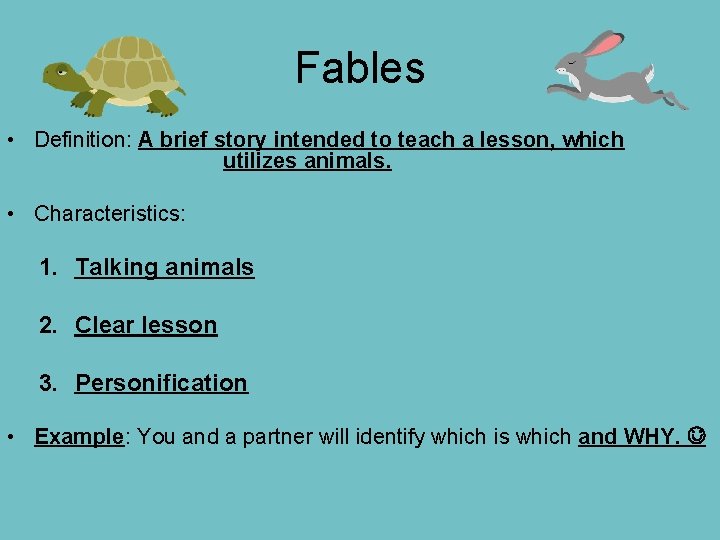 Fables

• Definition: A brief story intended to teach a lesson, which utilizes animals.

• Characteristics:

1. Talking animals

2. Clear lesson

3. Personification

• Example: You and a partner will identify which is which and WHY. ☺